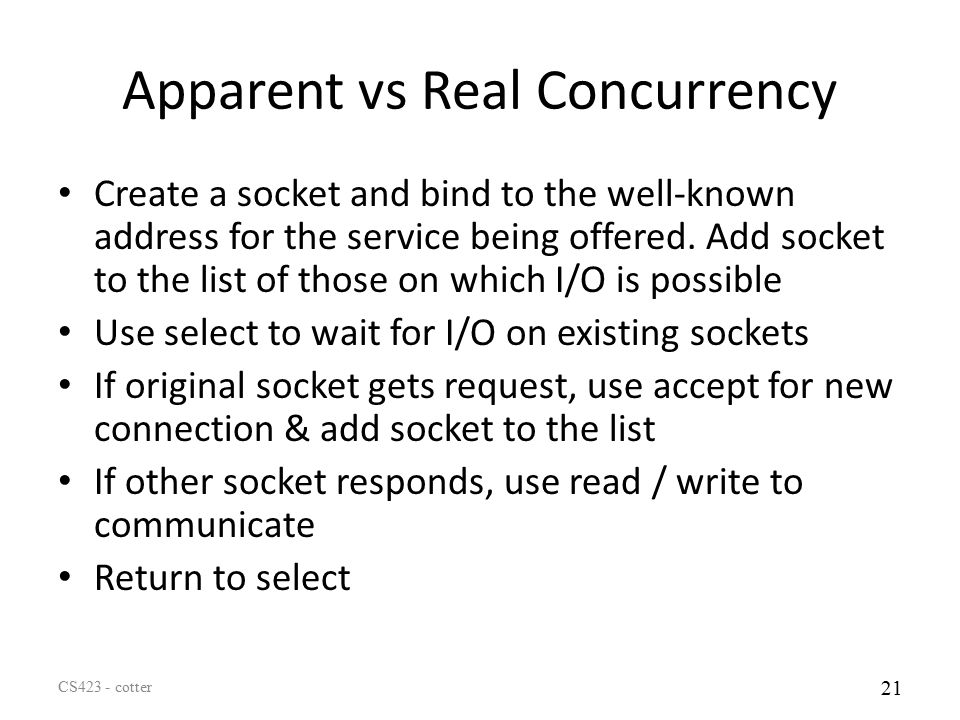 Apparent vs Real Concurrency

• Create a socket and bind to the well-known address for the service being offered. Add socket to the list of those on which I/O is possible
• Use select to wait for I/O on existing sockets
• If original socket gets request, use accept for new connection & add socket to the list
• If other socket responds, use read / write to communicate
• Return to select

CS423 - cotter

21